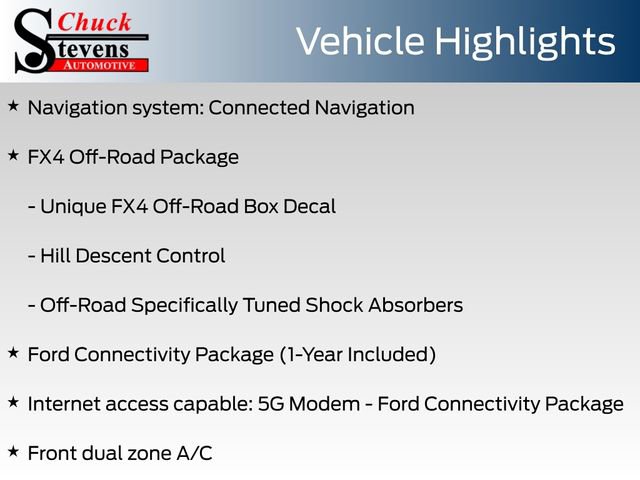 Chuck
Stevens
AUTOMOTIVE

Vehicle Highlights

★ Navigation system: Connected Navigation

★ FX4 Off-Road Package

- Unique FX4 Off-Road Box Decal

- Hill Descent Control

- Off-Road Specifically Tuned Shock Absorbers

★ Ford Connectivity Package (1-Year Included)

★ Internet access capable: 5G Modem - Ford Connectivity Package

★ Front dual zone A/C